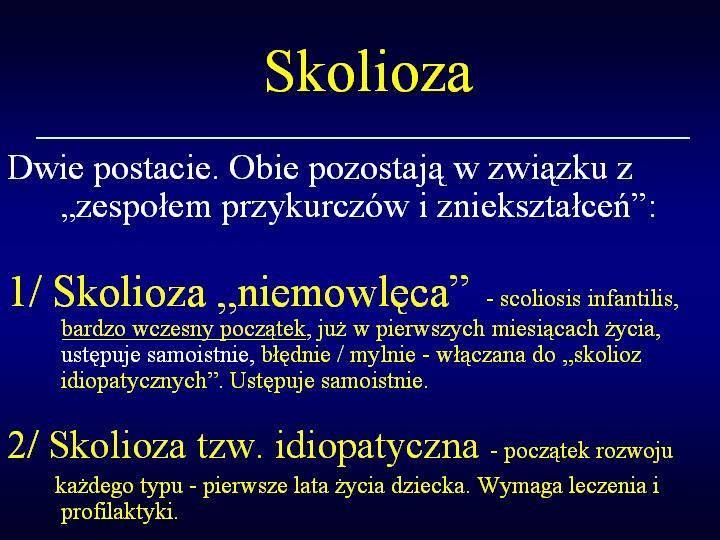 Skolioza

Dwie postacie. Obie pozostają w związku z „zespołem przykurczów i zniekształceń”:

1/ Skolioza „niemowlęca” - scoliosis infantilis, bardzo wczesny początek, już w pierwszych miesiącach życia, ustępuje samoistnie, błędnie / mylnie - włączana do „skolioz idiopatycznych”. Ustępuje samoistnie.

2/ Skolioza tzw. idiopatyczna - początek rozwoju każdego typu - pierwsze lata życia dziecka. Wymaga leczenia i profilaktyki.